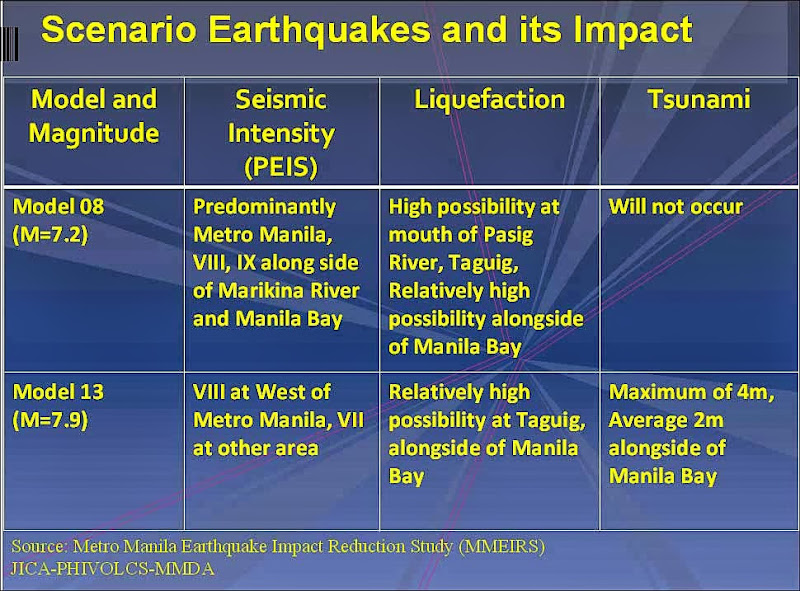 Scenario Earthquakes and its Impact

| Model and Magnitude | Seismic Intensity (PEIS) | Liquefaction | Tsunami |
|---|---|---|---|
| Model 08 (M=7.2) | Predominantly Metro Manila, VIII, IX along side of Marikina River and Manila Bay | High possibility at mouth of Pasig River, Taguig, Relatively high possibility alongside of Manila Bay | Will not occur |
| Model 13 (M=7.9) | VIII at West of Metro Manila, VII at other area | Relatively high possibility at Taguig, alongside of Manila Bay | Maximum of 4m, Average 2m alongside of Manila Bay |

Source: Metro Manila Earthquake Impact Reduction Study (MMEIRS) JICA-PHIVOLCS-MMDA